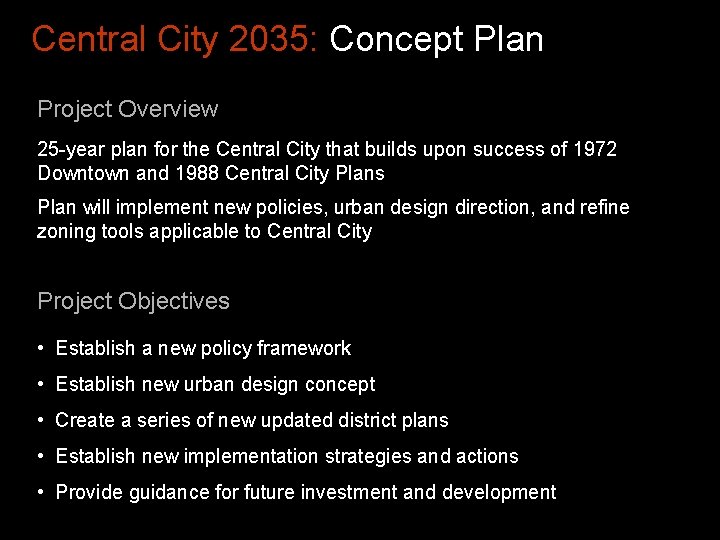 Central City 2035: Concept Plan

Project Overview

25-year plan for the Central City that builds upon success of 1972 Downtown and 1988 Central City Plans

Plan will implement new policies, urban design direction, and refine zoning tools applicable to Central City

Project Objectives

• Establish a new policy framework
• Establish new urban design concept
• Create a series of new updated district plans
• Establish new implementation strategies and actions
• Provide guidance for future investment and development